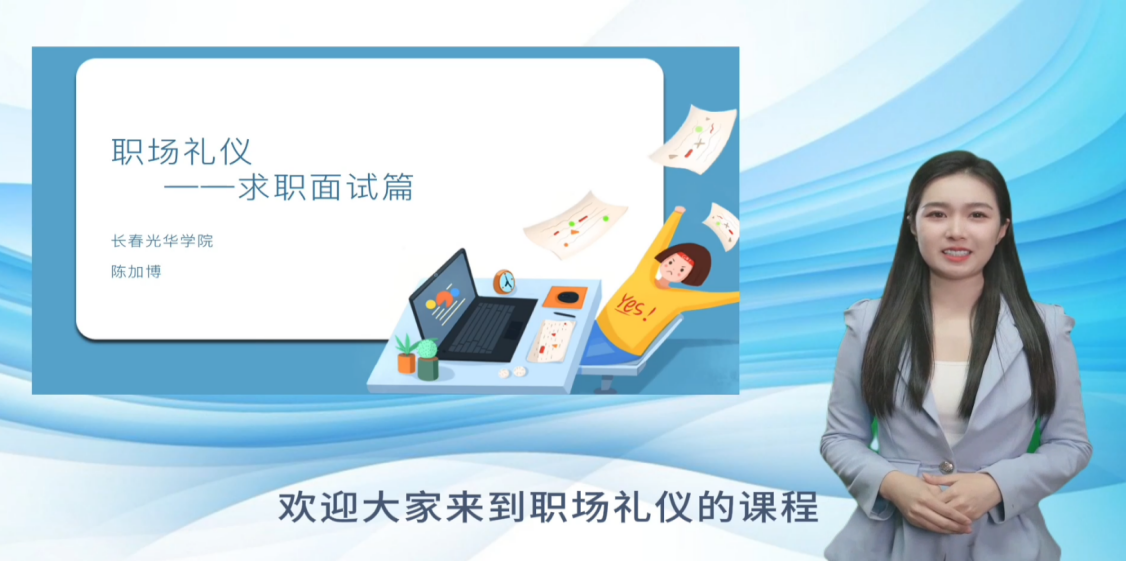 职场礼仪
——求职面试篇

长春光华学院
陈加博

Yes!

欢迎大家来到职场礼仪的课程